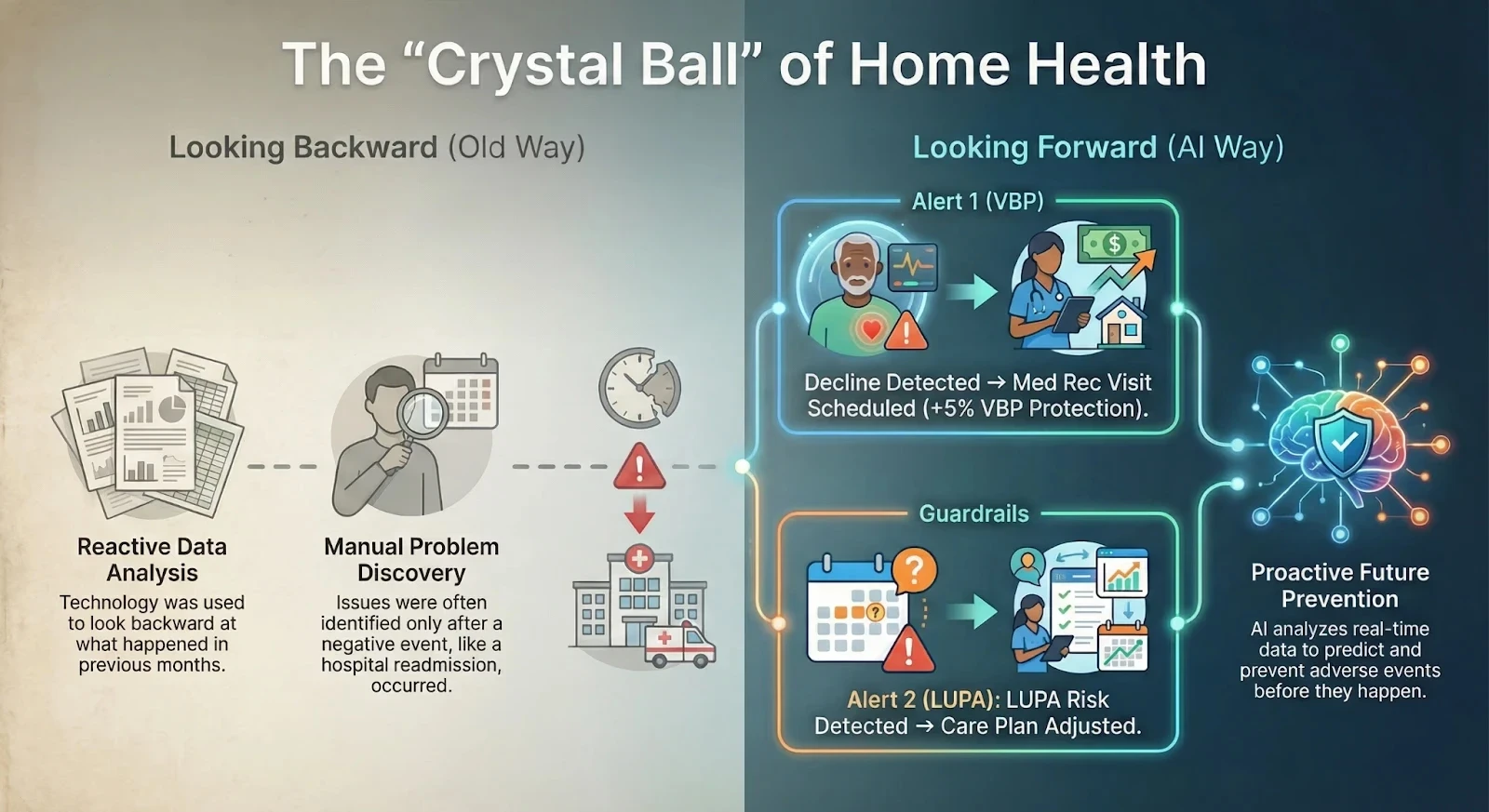 The "Crystal Ball" of Home Health

Looking Backward (Old Way)

Reactive Data Analysis
Technology was used to look backward at what happened in previous months.

Manual Problem Discovery
Issues were often identified only after a negative event, like a hospital readmission, occurred.

Looking Forward (AI Way)

Alert 1 (VBP)
Decline Detected → Med Rec Visit Scheduled (+5% VBP Protection).

Guardrails
Alert 2 (LUPA): LUPA Risk Detected → Care Plan Adjusted.

Proactive Future Prevention
AI analyzes real-time data to predict and prevent adverse events before they happen.